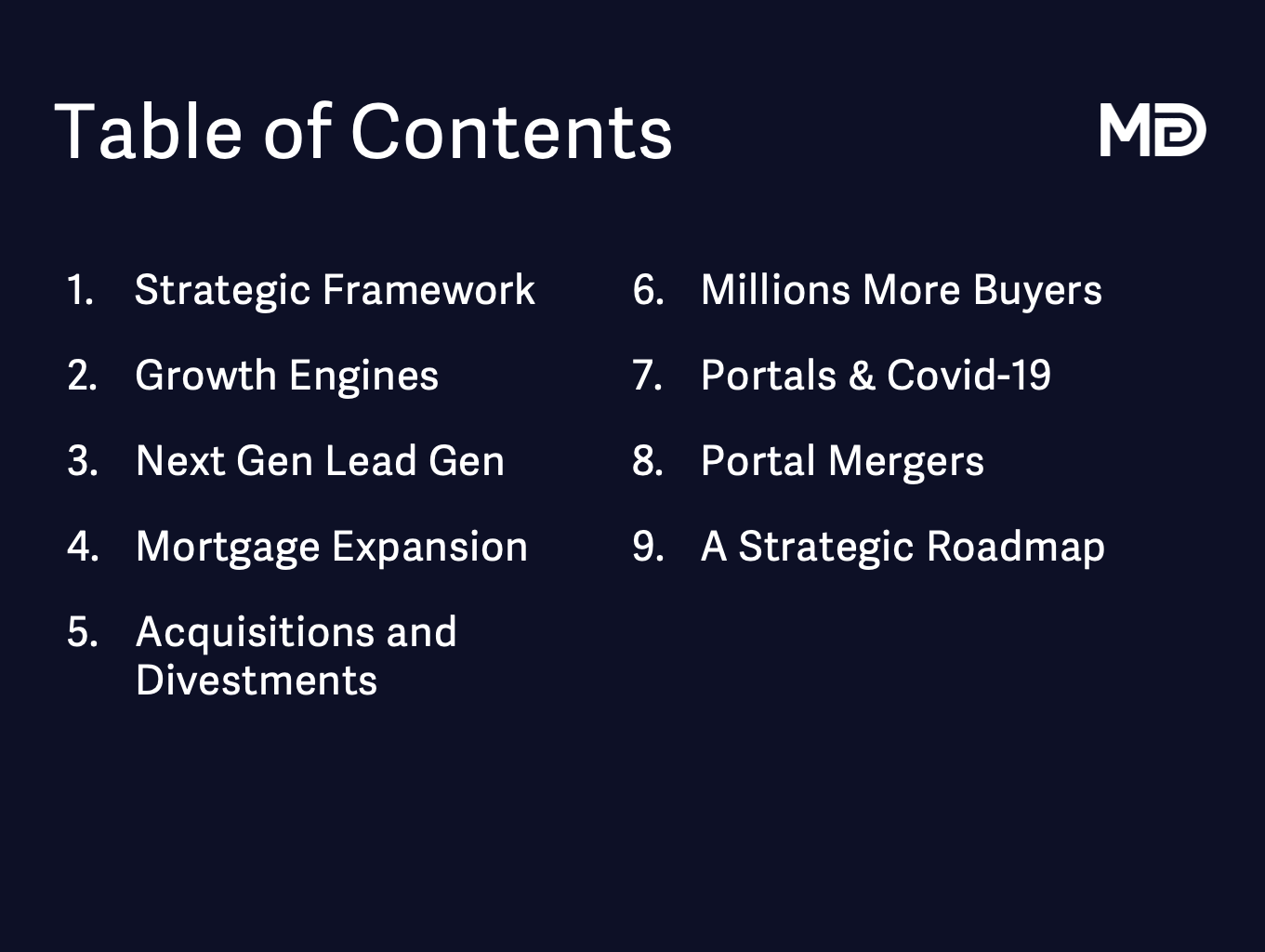 Table of Contents

MD

1. Strategic Framework

2. Growth Engines

3. Next Gen Lead Gen

4. Mortgage Expansion

5. Acquisitions and Divestments

6. Millions More Buyers

7. Portals & Covid-19

8. Portal Mergers

9. A Strategic Roadmap